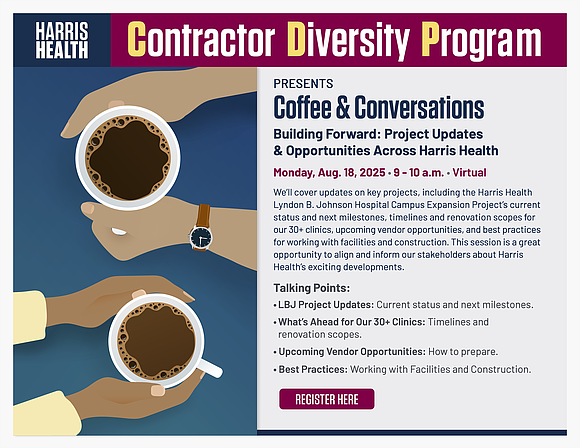 HARRIS HEALTH

Contractor Diversity Program

PRESENTS

Coffee & Conversations

Building Forward: Project Updates & Opportunities Across Harris Health

Monday, Aug. 18, 2025 • 9 – 10 a.m. • Virtual

We'll cover updates on key projects, including the Harris Health Lyndon B. Johnson Hospital Campus Expansion Project's current status and next milestones, timelines and renovation scopes for our 30+ clinics, upcoming vendor opportunities, and best practices for working with facilities and construction. This session is a great opportunity to align and inform our stakeholders about Harris Health's exciting developments.

Talking Points:

• LBJ Project Updates: Current status and next milestones.

• What's Ahead for Our 30+ Clinics: Timelines and renovation scopes.

• Upcoming Vendor Opportunities: How to prepare.

• Best Practices: Working with Facilities and Construction.

REGISTER HERE